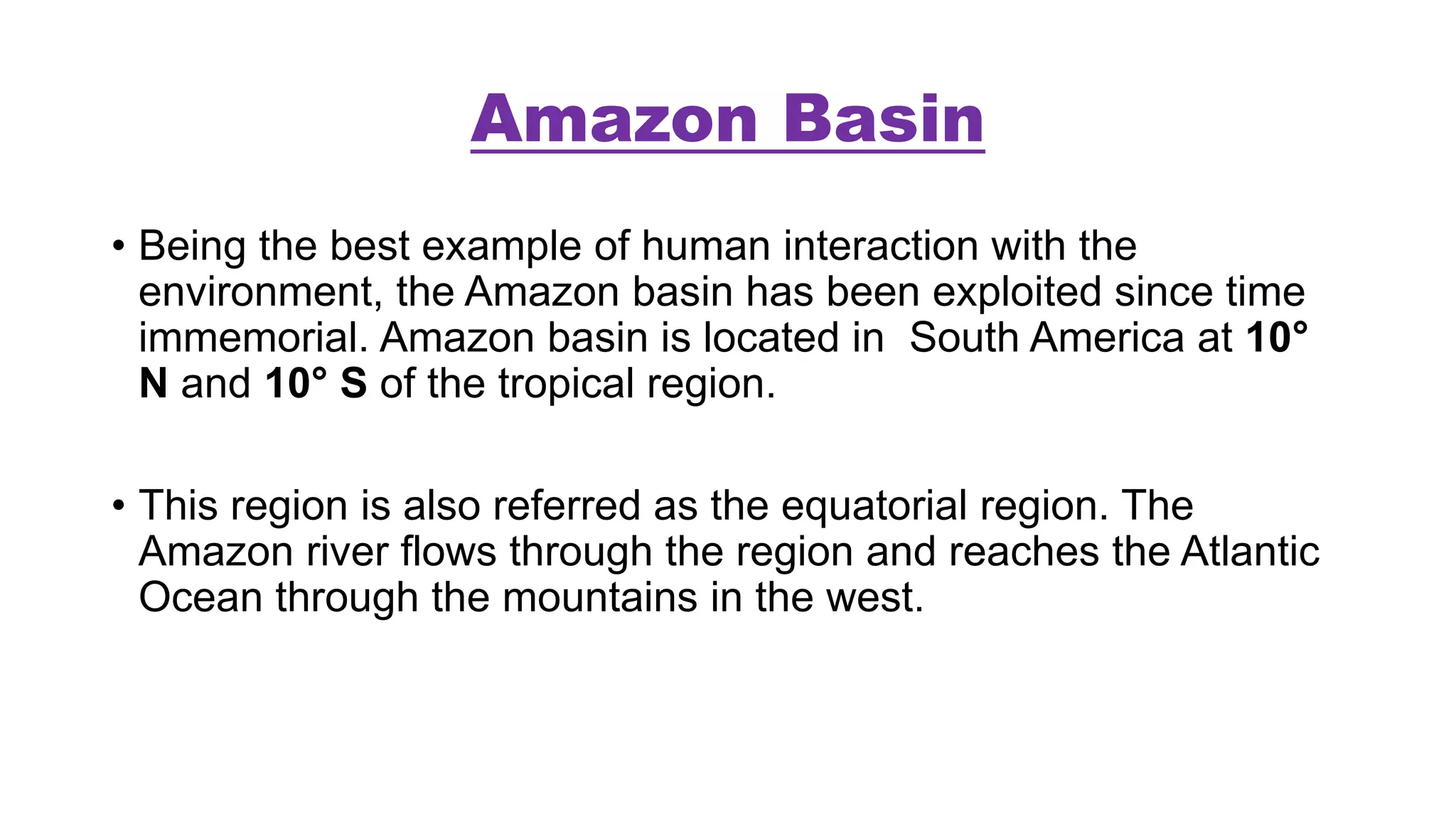 Amazon Basin

• Being the best example of human interaction with the environment, the Amazon basin has been exploited since time immemorial. Amazon basin is located in  South America at 10° N and 10° S of the tropical region.

• This region is also referred as the equatorial region. The Amazon river flows through the region and reaches the Atlantic Ocean through the mountains in the west.